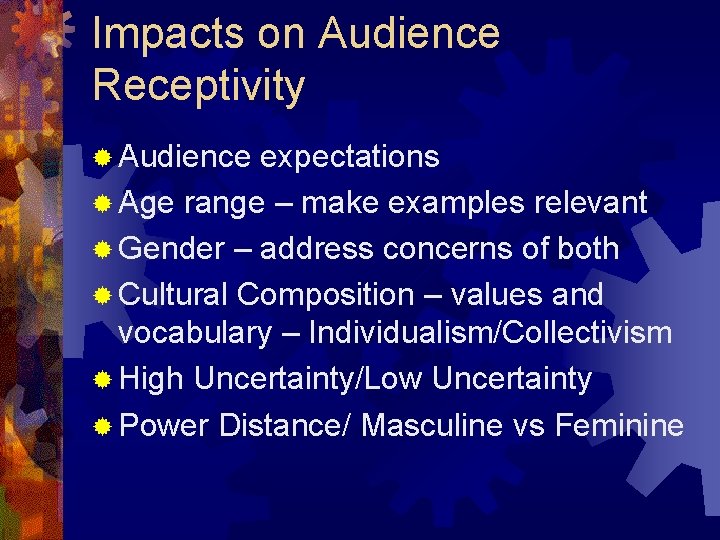 Impacts on Audience Receptivity

Audience expectations

Age range – make examples relevant

Gender – address concerns of both

Cultural Composition – values and vocabulary – Individualism/Collectivism

High Uncertainty/Low Uncertainty

Power Distance/ Masculine vs Feminine